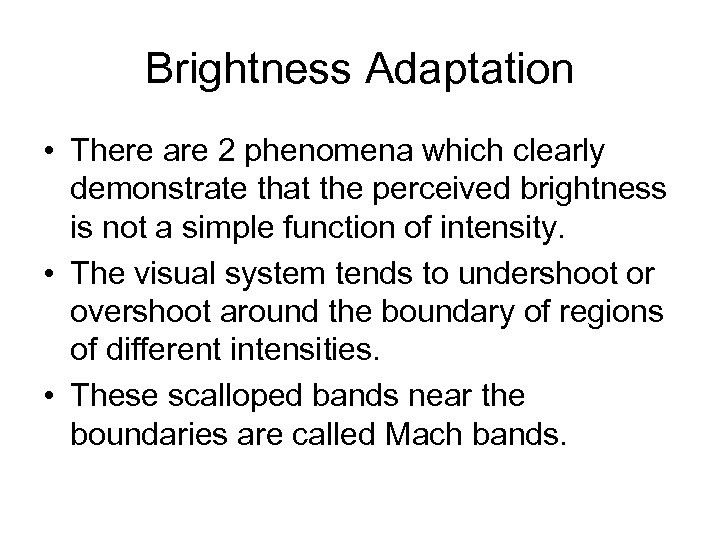 Brightness Adaptation

• There are 2 phenomena which clearly demonstrate that the perceived brightness is not a simple function of intensity.
• The visual system tends to undershoot or overshoot around the boundary of regions of different intensities.
• These scalloped bands near the boundaries are called Mach bands.